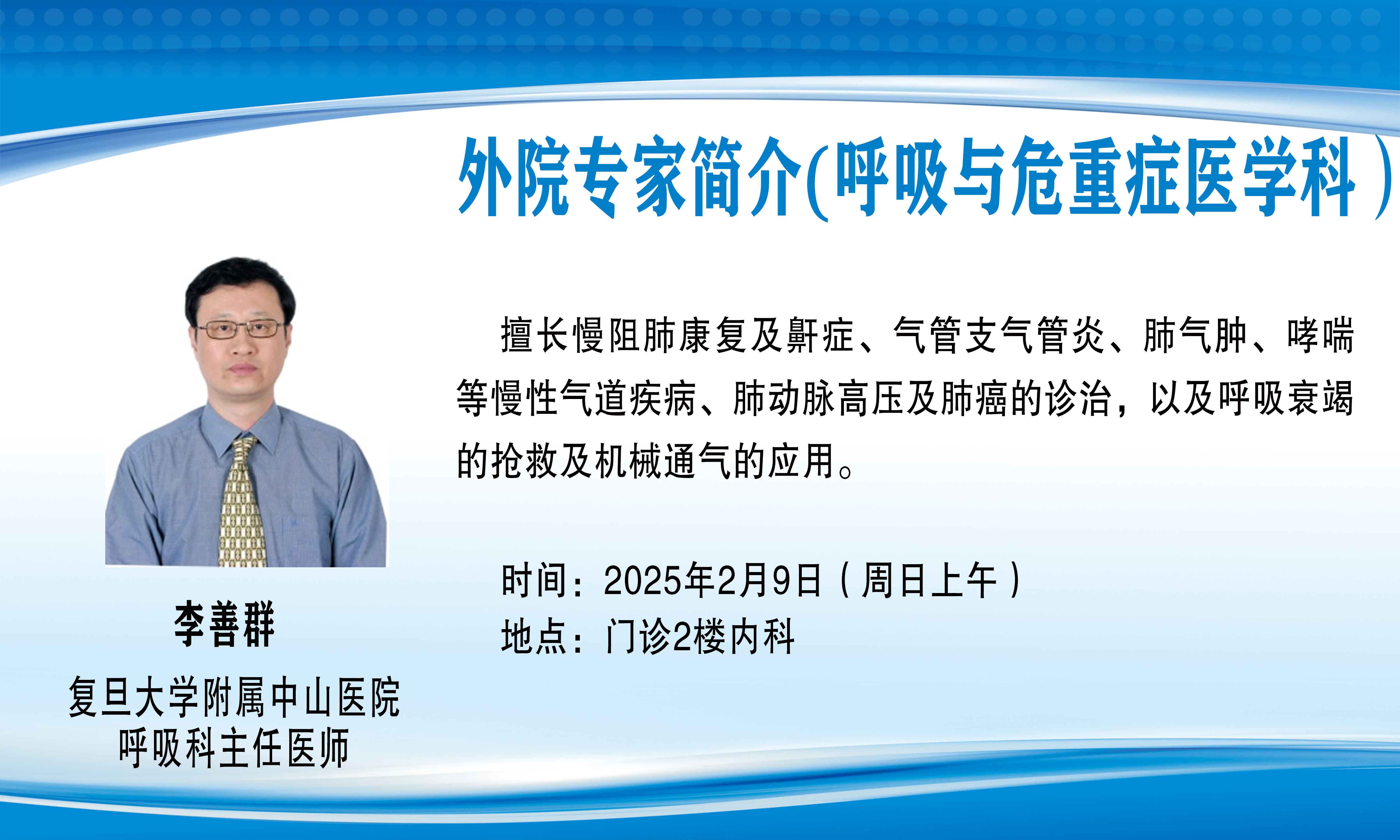 外院专家简介(呼吸与危重症医学科）

擅长慢阻肺康复及鼾症、气管支气管炎、肺气肿、哮喘等慢性气道疾病、肺动脉高压及肺癌的诊治，以及呼吸衰竭的抢救及机械通气的应用。

时间：2025年2月9日（周日上午）
地点：门诊2楼内科

李善群
复旦大学附属中山医院
呼吸科主任医师